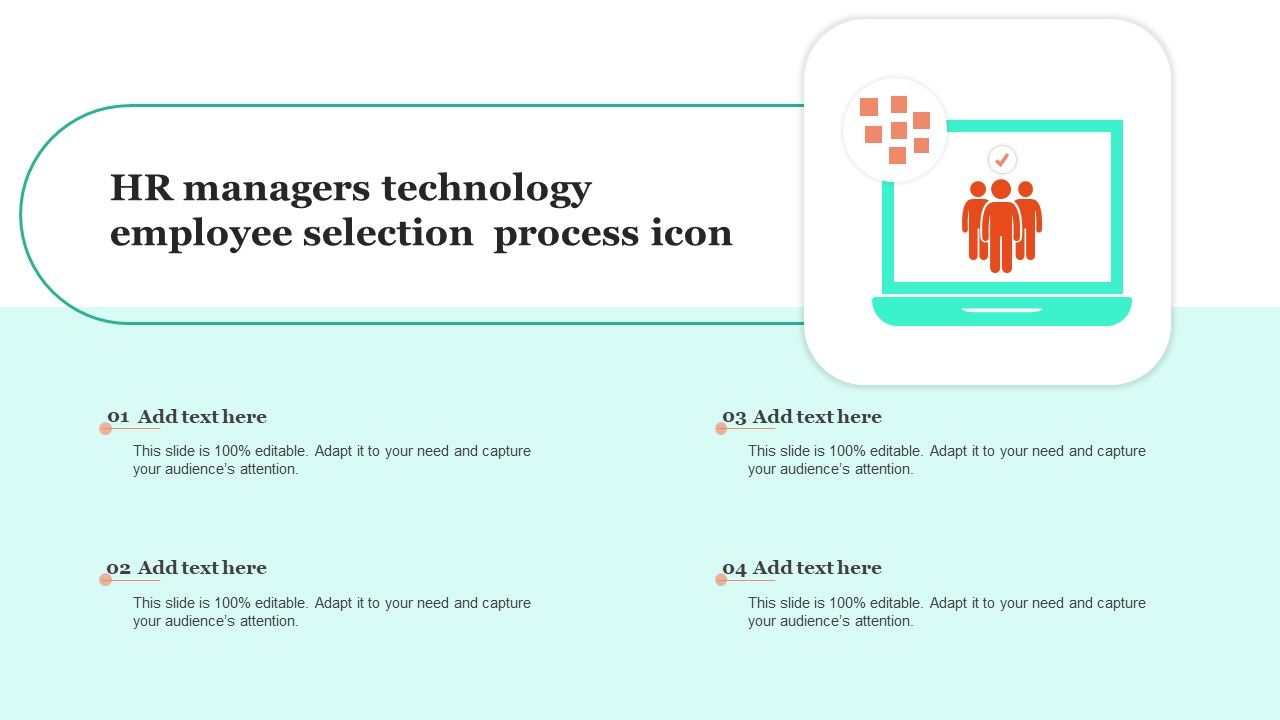 HR managers technology employee selection process icon

01 Add text here

This slide is 100% editable. Adapt it to your need and capture your audience's attention.

02 Add text here

This slide is 100% editable. Adapt it to your need and capture your audience's attention.

03 Add text here

This slide is 100% editable. Adapt it to your need and capture your audience's attention.

04 Add text here

This slide is 100% editable. Adapt it to your need and capture your audience's attention.